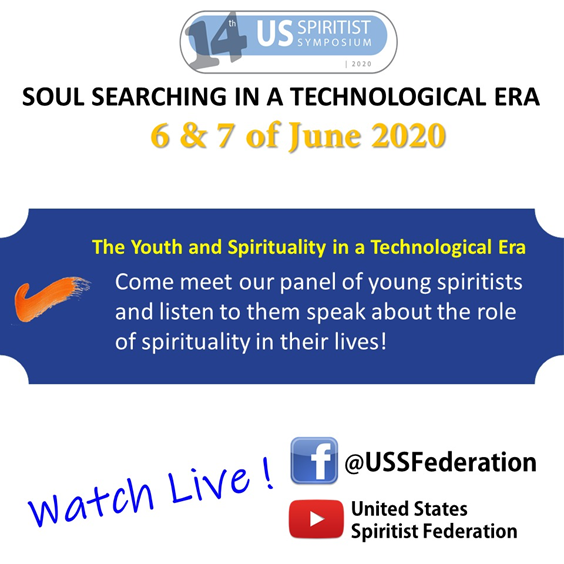 14th US SPIRITIST SYMPOSIUM | 2020

SOUL SEARCHING IN A TECHNOLOGICAL ERA

6 & 7 of June 2020

The Youth and Spirituality in a Technological Era

Come meet our panel of young spiritists and listen to them speak about the role of spirituality in their lives!

Watch Live !

f @USSFederation

United States Spiritist Federation